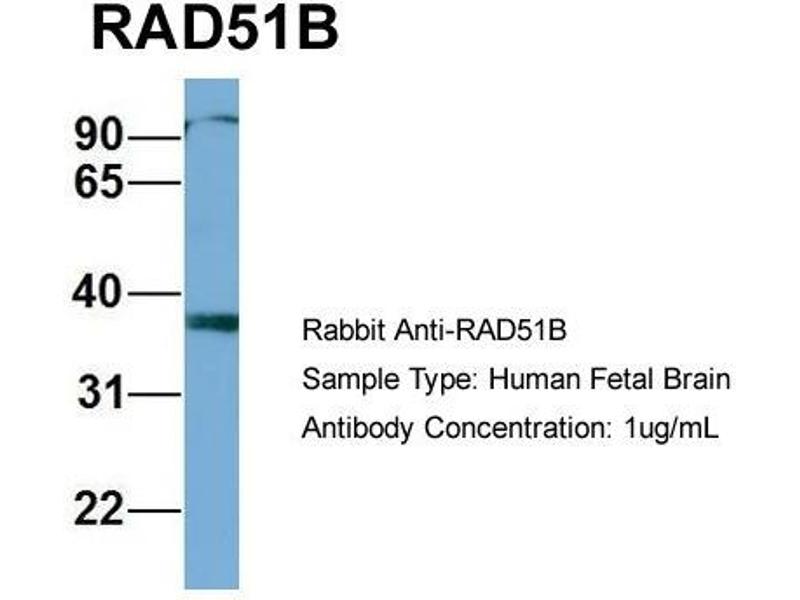 RAD51B

90
65
40
31
22

Rabbit Anti-RAD51B

Sample Type: Human Fetal Brain

Antibody Concentration: 1ug/mL